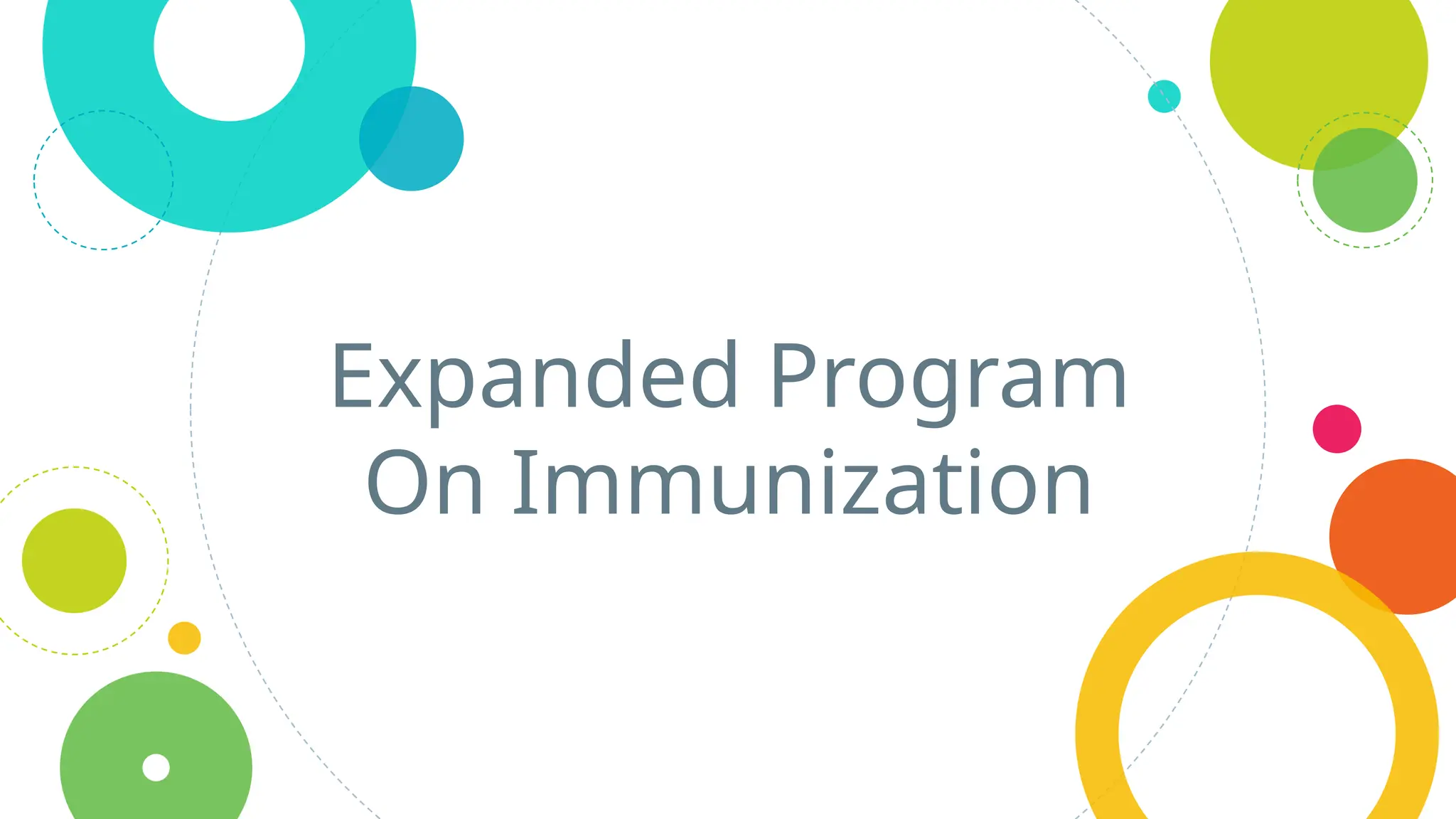 Expanded Program On Immunization